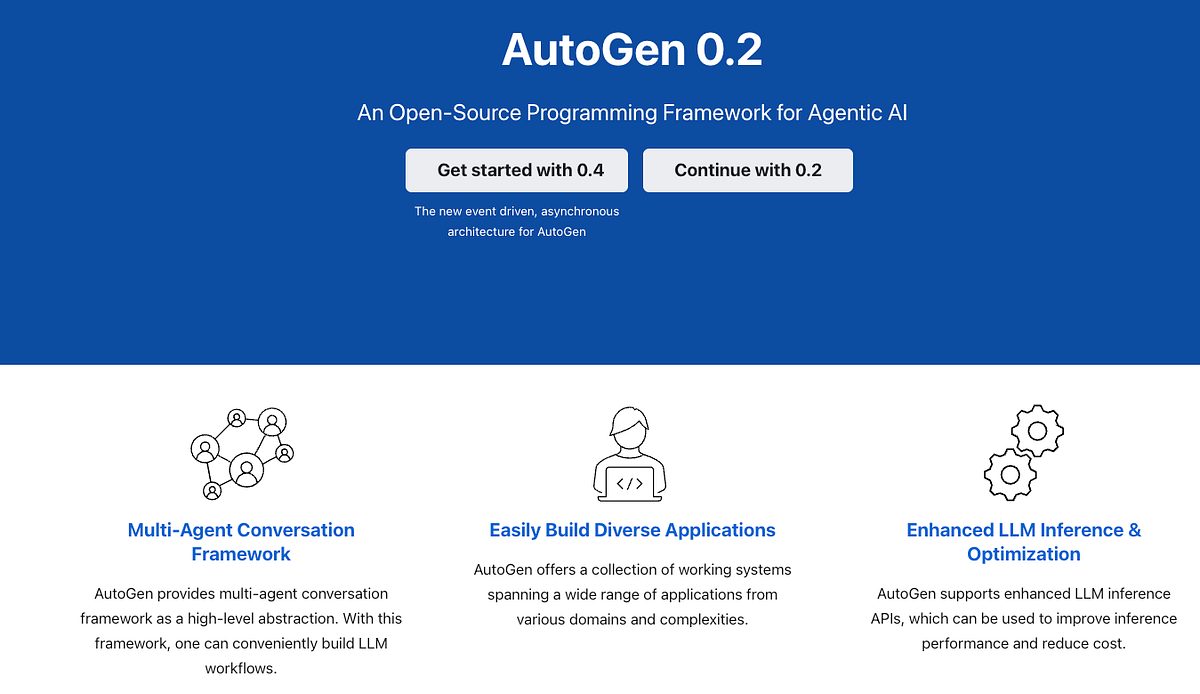 AutoGen 0.2

An Open-Source Programming Framework for Agentic AI

Get started with 0.4

Continue with 0.2

The new event driven, asynchronous architecture for AutoGen

</>

Multi-Agent Conversation Framework

AutoGen provides multi-agent conversation framework as a high-level abstraction. With this framework, one can conveniently build LLM workflows.

Easily Build Diverse Applications

AutoGen offers a collection of working systems spanning a wide range of applications from various domains and complexities.

Enhanced LLM Inference & Optimization

AutoGen supports enhanced LLM inference APIs, which can be used to improve inference performance and reduce cost.